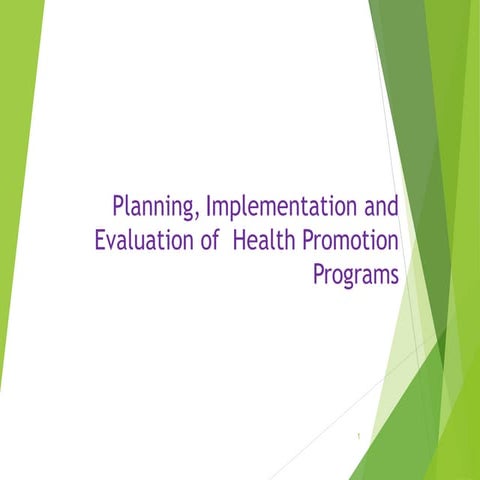 Planning, Implementation and Evaluation of  Health Promotion Programs

1